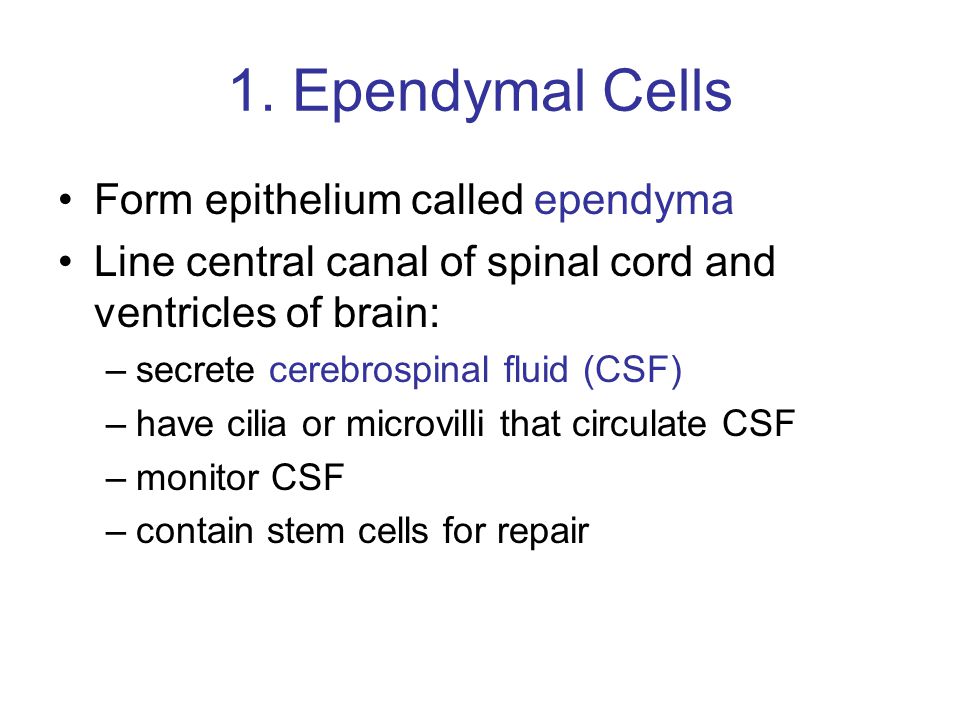 1. Ependymal Cells

• Form epithelium called ependyma
• Line central canal of spinal cord and ventricles of brain:
– secrete cerebrospinal fluid (CSF)
– have cilia or microvilli that circulate CSF
– monitor CSF
– contain stem cells for repair